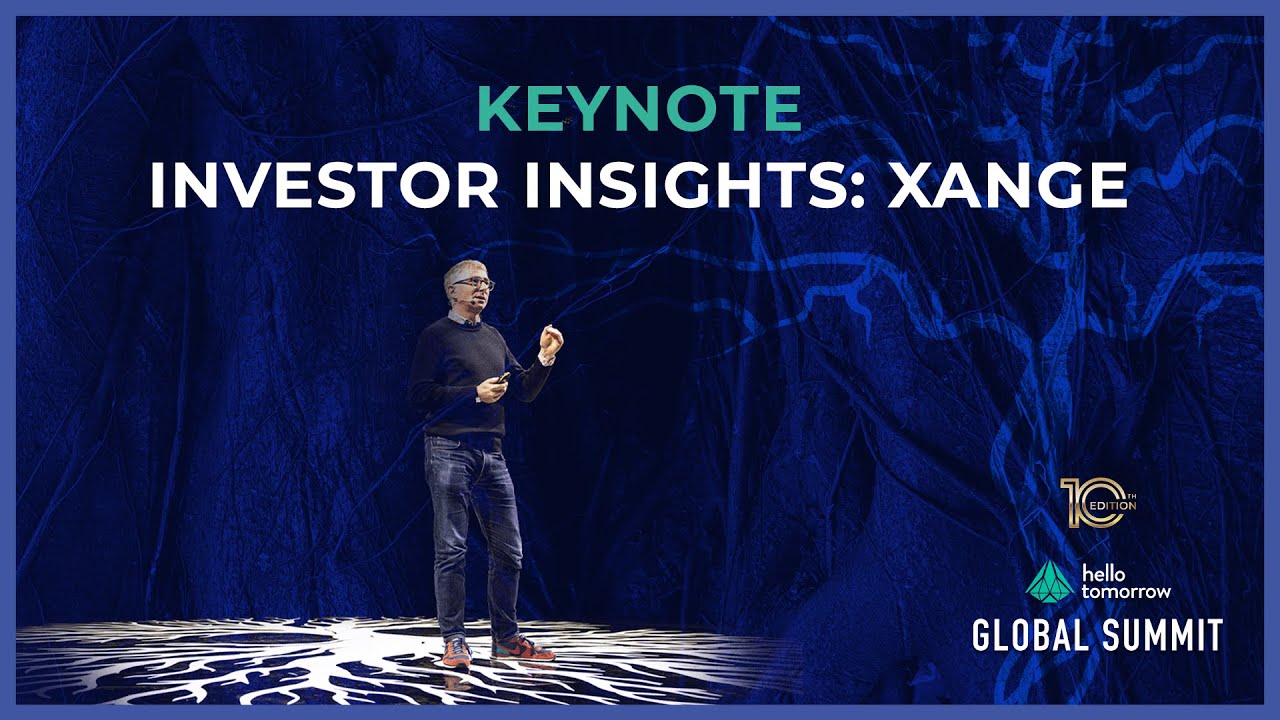 KEYNOTE
INVESTOR INSIGHTS: XANGE

10TH EDITION

hello tomorrow
GLOBAL SUMMIT